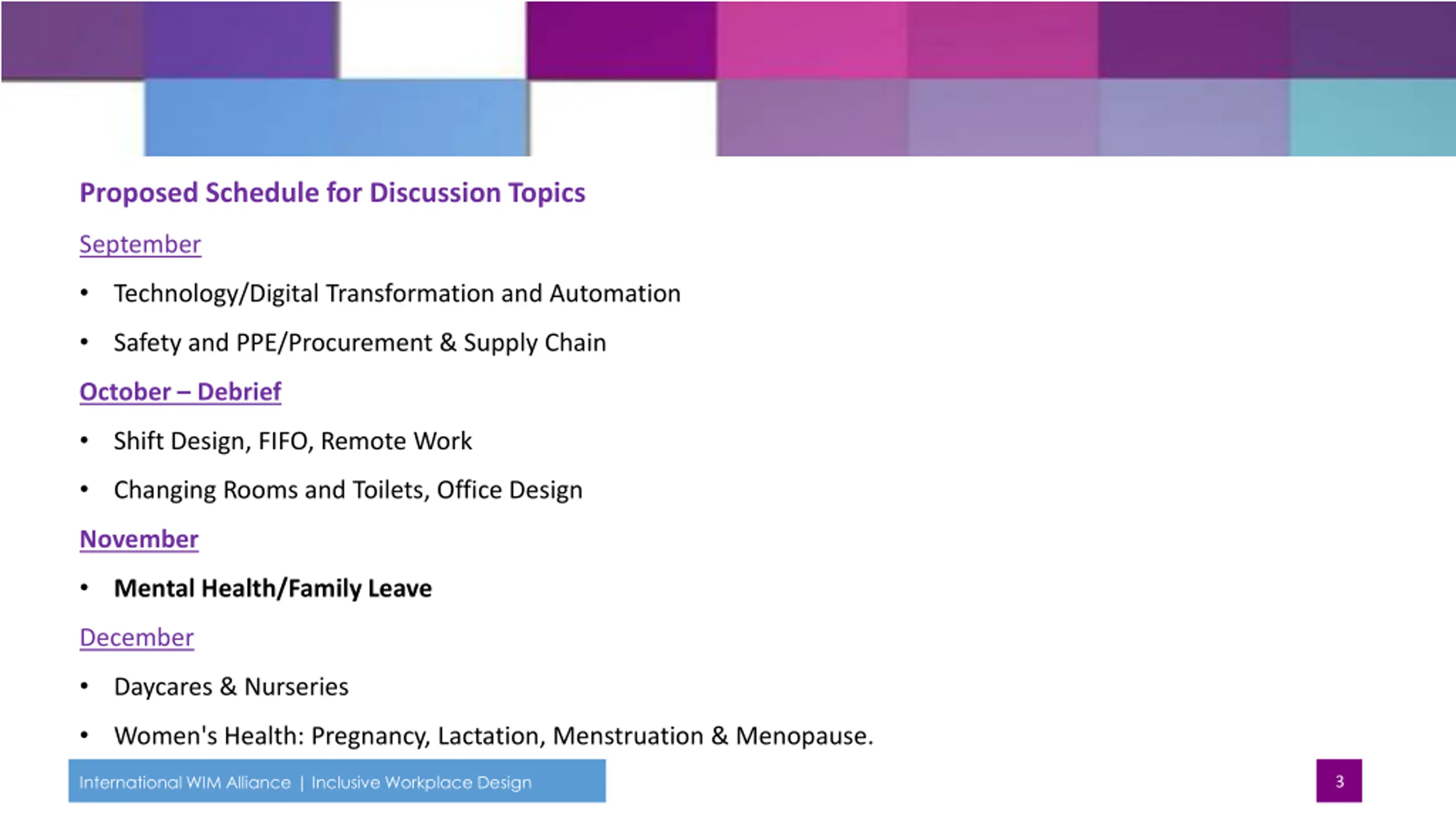 Proposed Schedule for Discussion Topics

September

• Technology/Digital Transformation and Automation

• Safety and PPE/Procurement & Supply Chain

October – Debrief

• Shift Design, FIFO, Remote Work

• Changing Rooms and Toilets, Office Design

November

• Mental Health/Family Leave

December

• Daycares & Nurseries

• Women's Health: Pregnancy, Lactation, Menstruation & Menopause.

International WIM Alliance | Inclusive Workplace Design

3